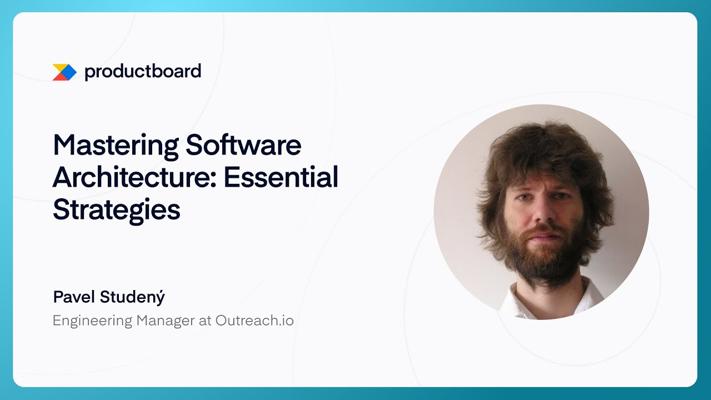 productboard

Mastering Software Architecture: Essential Strategies

Pavel Studený

Engineering Manager at Outreach.io